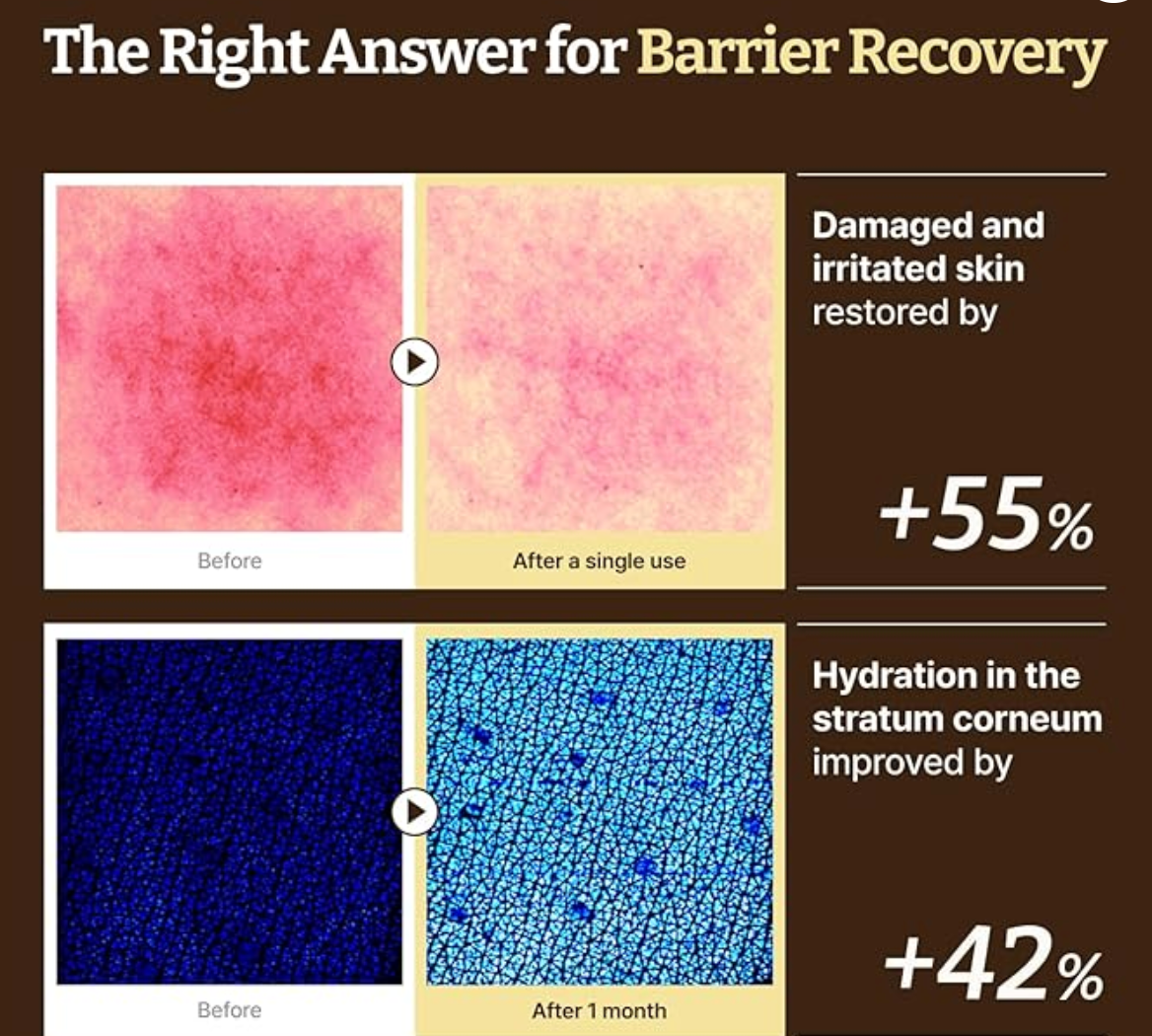 The Right Answer for Barrier Recovery

Before

After a single use

Damaged and irritated skin restored by

+55%

Before

After 1 month

Hydration in the stratum corneum improved by

+42%